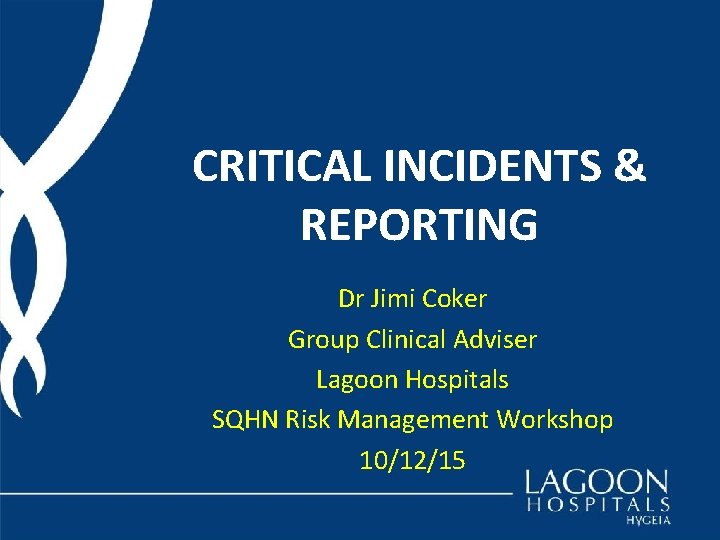 CRITICAL INCIDENTS & REPORTING

Dr Jimi Coker
Group Clinical Adviser
Lagoon Hospitals
SQHN Risk Management Workshop
10/12/15

LAGOON
HOSPITALS
HYGEIA